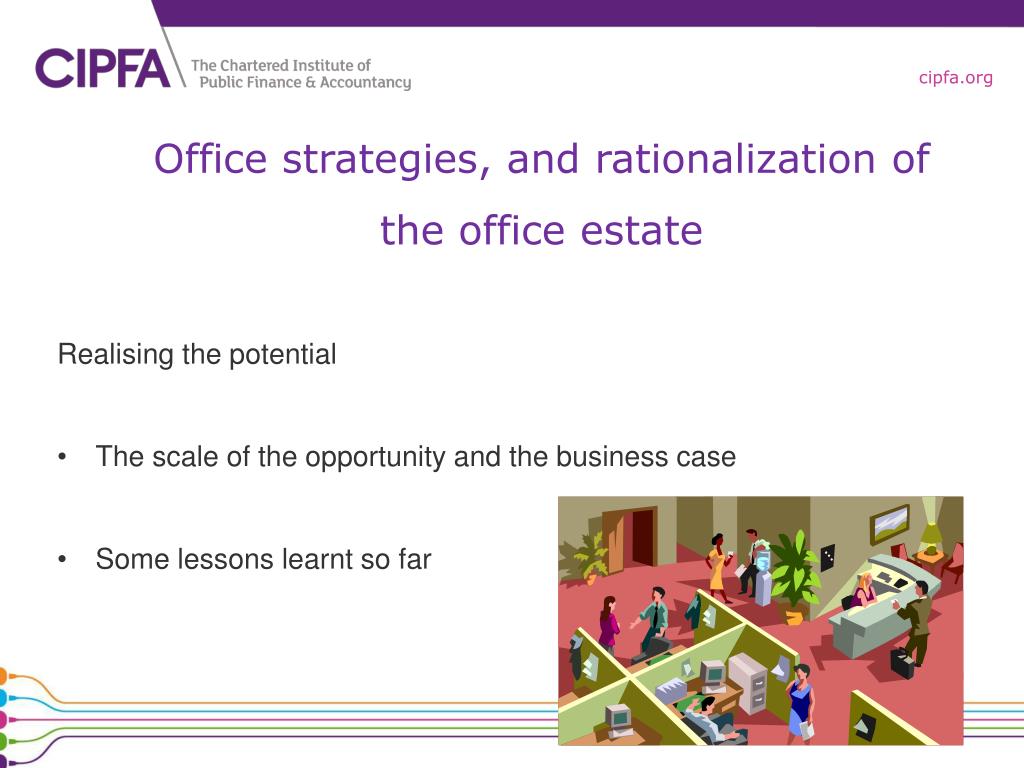 CIPFA The Chartered Institute of Public Finance & Accountancy

cipfa.org

Office strategies, and rationalization of the office estate

Realising the potential

• The scale of the opportunity and the business case

• Some lessons learnt so far